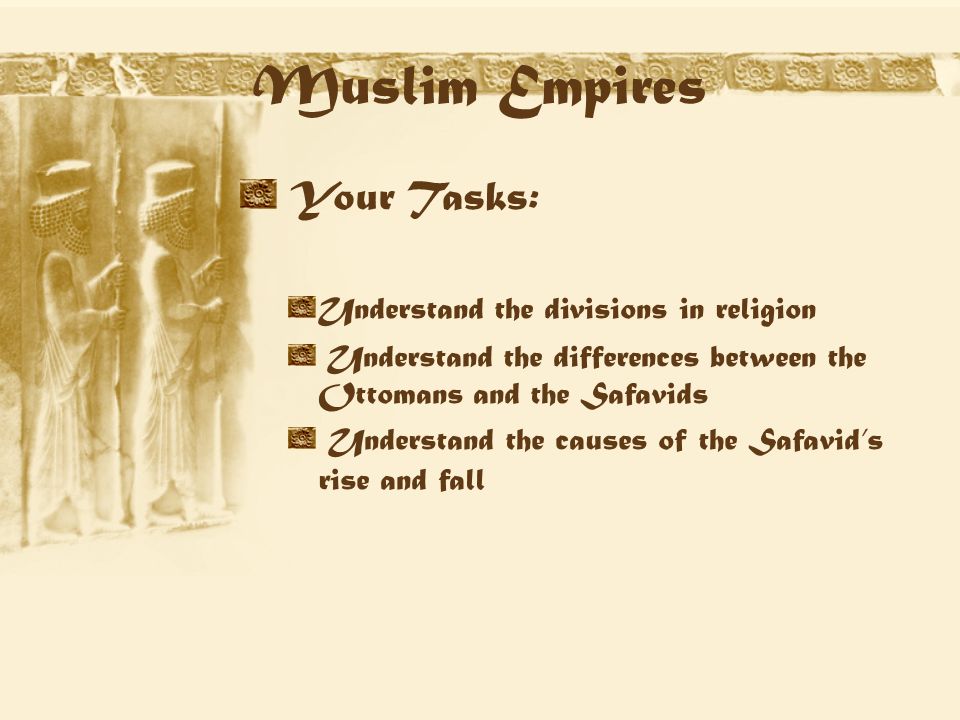 Muslim Empires

Your Tasks:

Understand the divisions in religion

Understand the differences between the Ottomans and the Safavids

Understand the causes of the Safavid's rise and fall